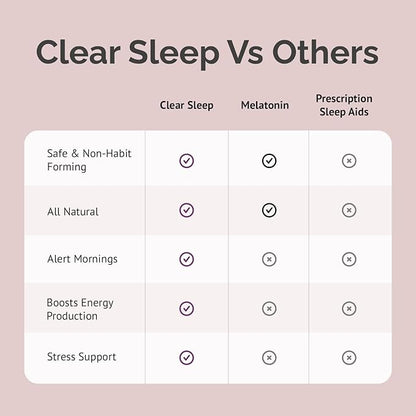 Clear Sleep Vs Others

| | Clear Sleep | Melatonin | Prescription Sleep Aids |
|---|---|---|---|
| Safe & Non-Habit Forming | ✓ | ✓ | ✗ |
| All Natural | ✓ | ✓ | ✗ |
| Alert Mornings | ✓ | ✗ | ✗ |
| Boosts Energy Production | ✓ | ✗ | ✗ |
| Stress Support | ✓ | ✗ | ✗ |